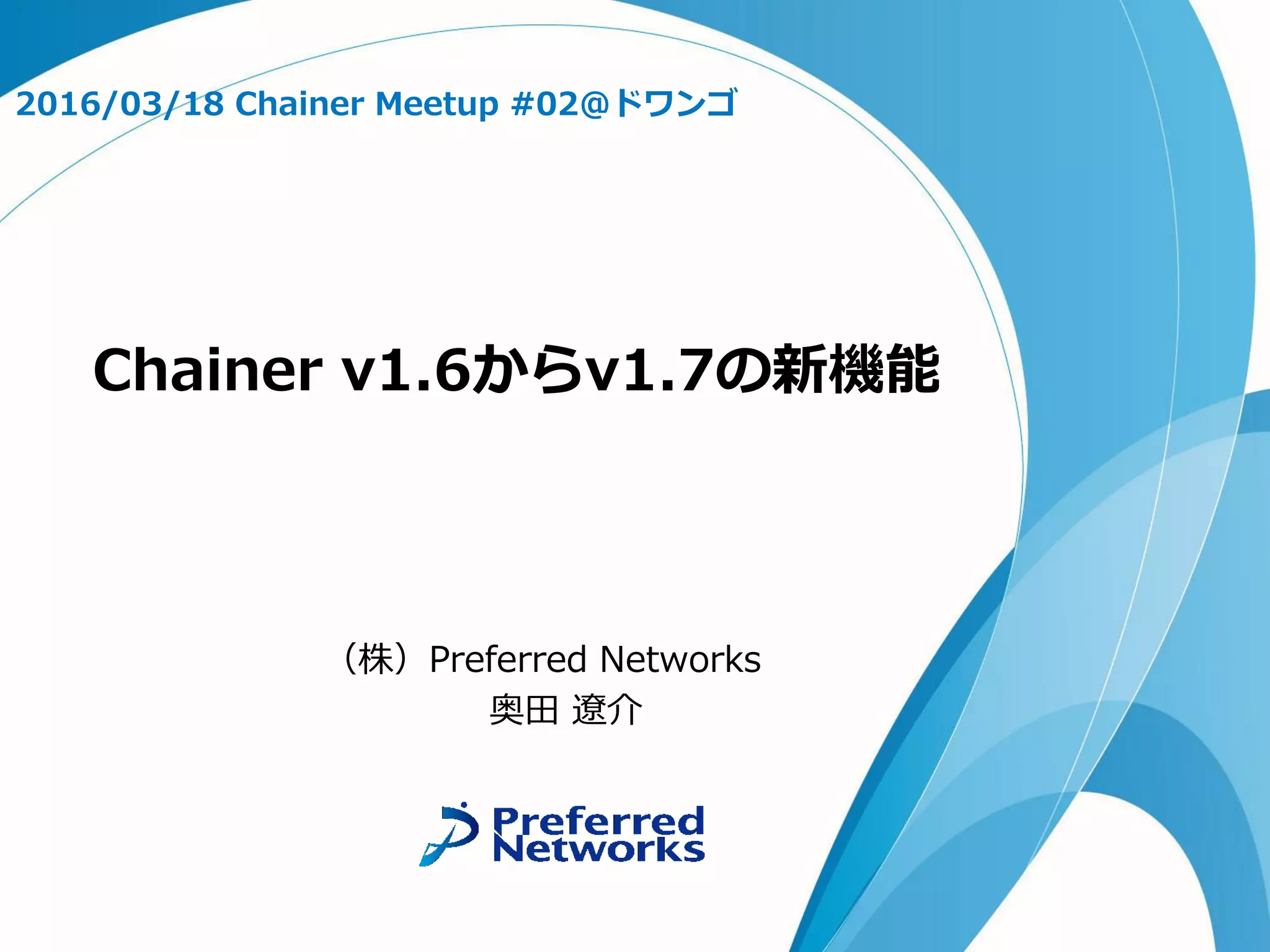 2016/03/18 Chainer Meetup #02@ドワンゴ

Chainer v1.6からv1.7の新機能

（株）Preferred Networks
奥田 遼介

Preferred Networks